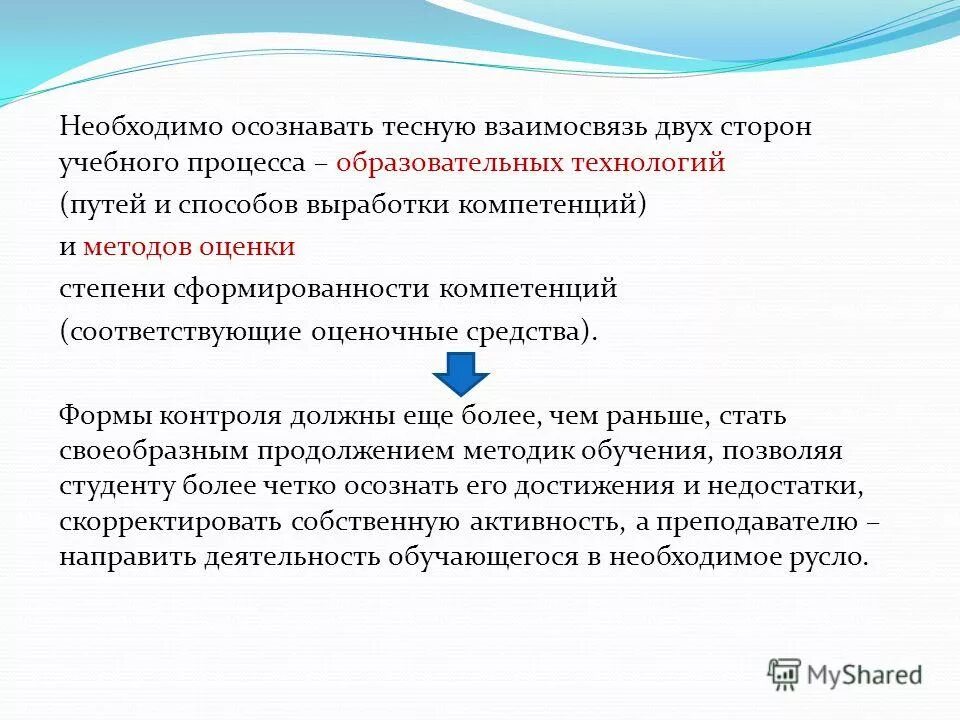 Необходимо осознавать тесную взаимосвязь двух сторон учебного процесса – образовательных технологий

(путей и способов выработки компетенций)

и методов оценки

степени сформированности компетенций

(соответствующие оценочные средства).

Формы контроля должны еще более, чем раньше, стать своеобразным продолжением методик обучения, позволяя студенту более четко осознать его достижения и недостатки, скорректировать собственную активность, а преподавателю – направить деятельность обучающегося в необходимое русло.

MyShared